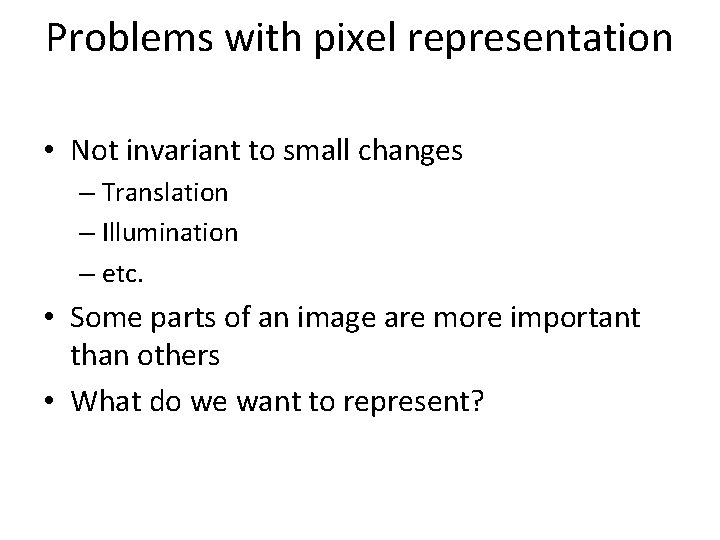 Problems with pixel representation

• Not invariant to small changes
  – Translation
  – Illumination
  – etc.
• Some parts of an image are more important than others
• What do we want to represent?